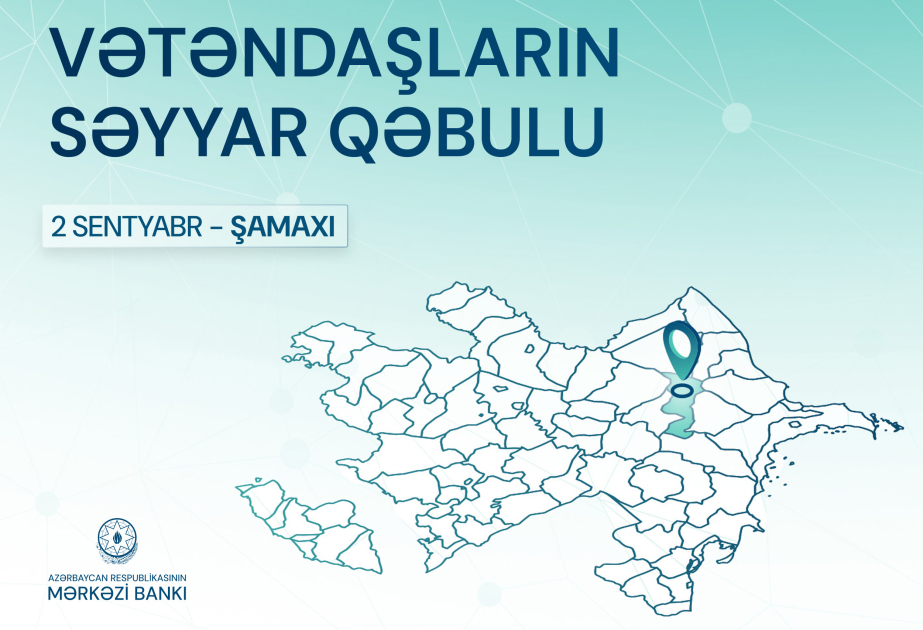 VƏTƏNDAŞLARIN SƏYYAR QƏBULU

2 SENTYABR – ŞAMAXI

AZƏRBAYCAN RESPUBLİKASININ
MƏRKƏZİ BANKI